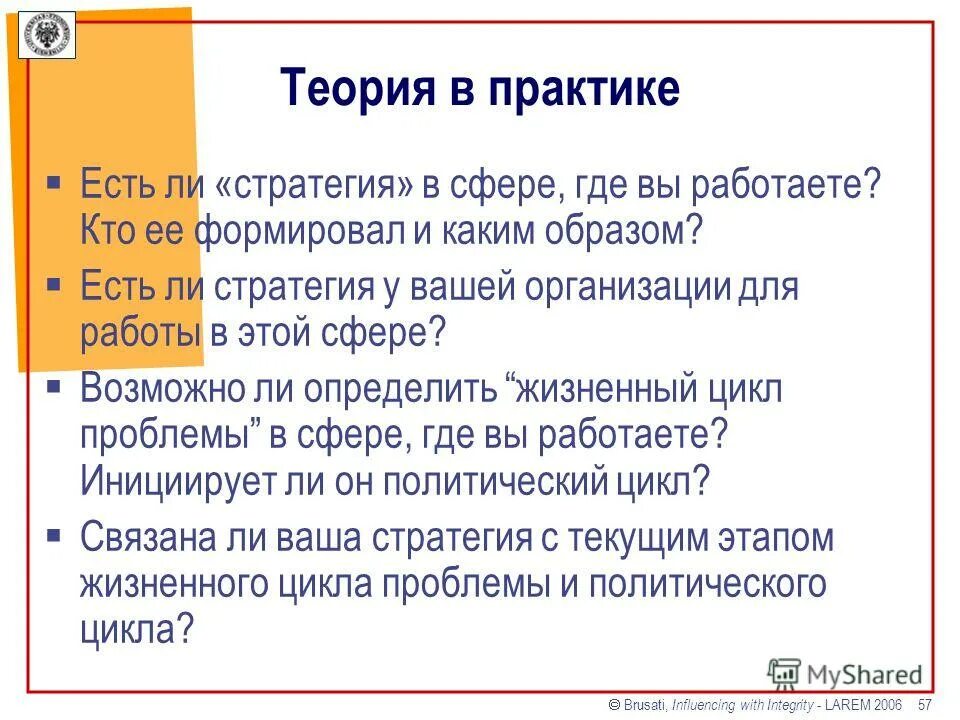 Теория в практике

▪ Есть ли «стратегия» в сфере, где вы работаете? Кто ее формировал и каким образом?

▪ Есть ли стратегия у вашей организации для работы в этой сфере?

▪ Возможно ли определить “жизненный цикл проблемы” в сфере, где вы работаете? Инициирует ли он политический цикл?

▪ Связана ли ваша стратегия с текущим этапом жизненного цикла проблемы и политического цикла?

MyShared

© Brusati, Influencing with Integrity - LAREM 2006 57